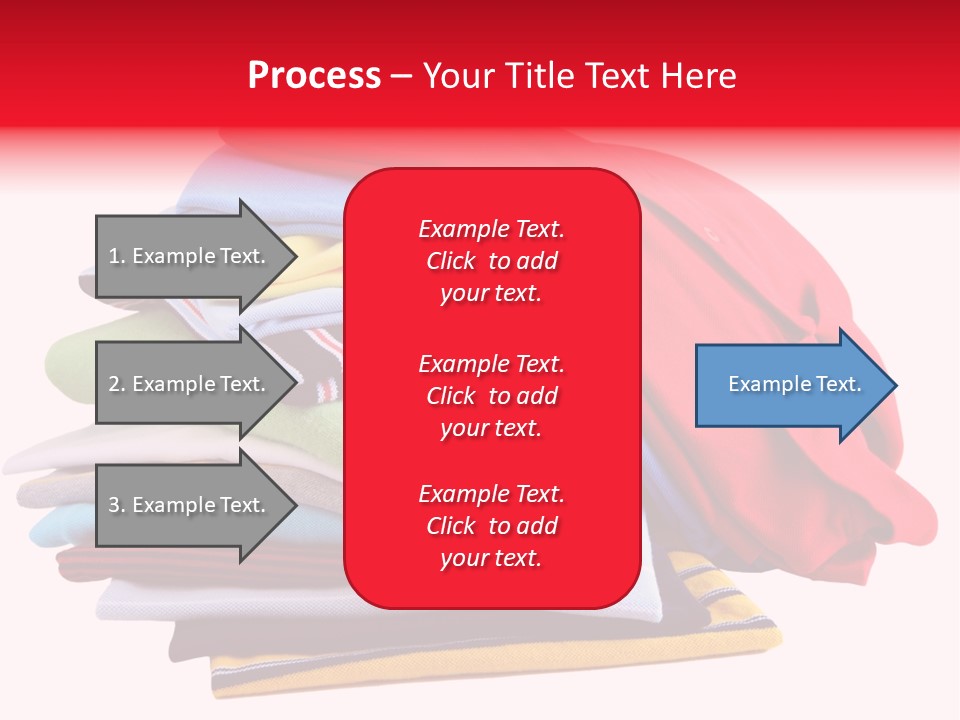 Process – Your Title Text Here

1. Example Text.

2. Example Text.

3. Example Text.

Example Text. Click to add your text.

Example Text. Click to add your text.

Example Text. Click to add your text.

Example Text.